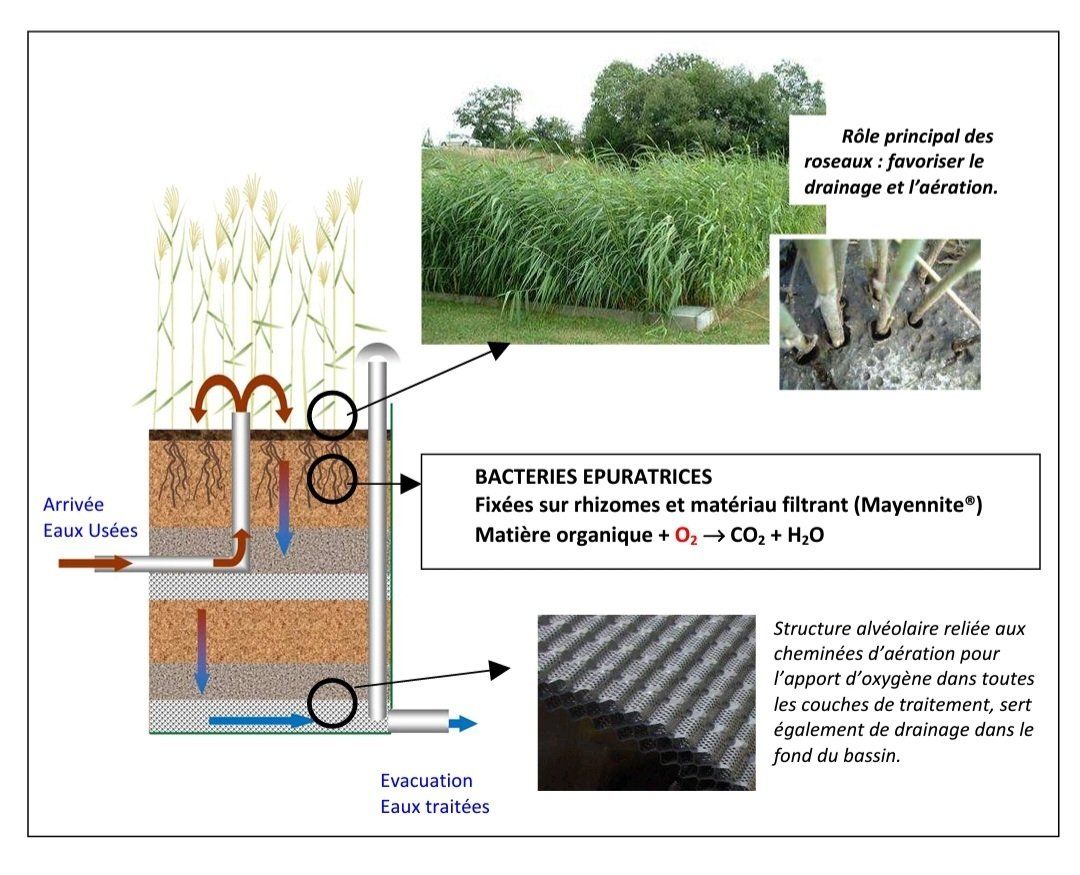 Rôle principal des roseaux : favoriser le drainage et l'aération.

Arrivée Eaux Usées

BACTERIES EPURATRICES
Fixées sur rhizomes et matériau filtrant (Mayennite®)
Matière organique + $O_2 \rightarrow CO_2 + H_2O$

Structure alvéolaire reliée aux cheminées d'aération pour l'apport d'oxygène dans toutes les couches de traitement, sert également de drainage dans le fond du bassin.

Evacuation Eaux traitées